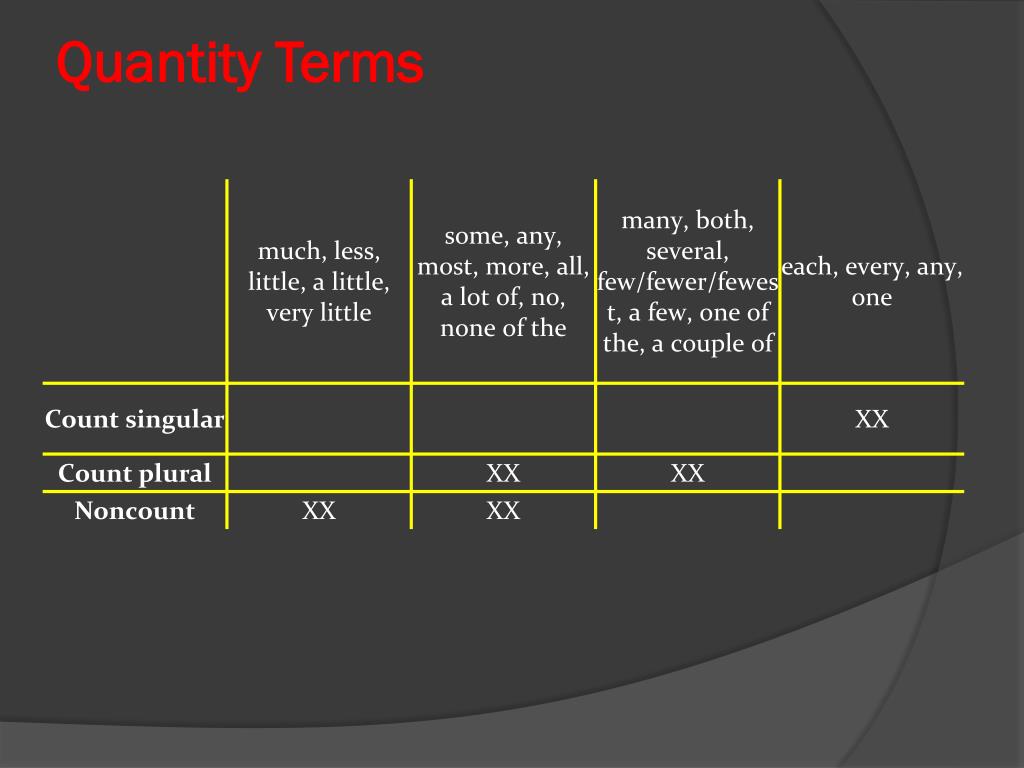 Quantity Terms

| | much, less, little, a little, very little | some, any, most, more, all, a lot of, no, none of the | many, both, several, few/fewer/fewest, a few, one of the, a couple of | each, every, any, one |
|---|---|---|---|---|
| Count singular | | | | XX |
| Count plural | | XX | XX | |
| Noncount | XX | XX | | |